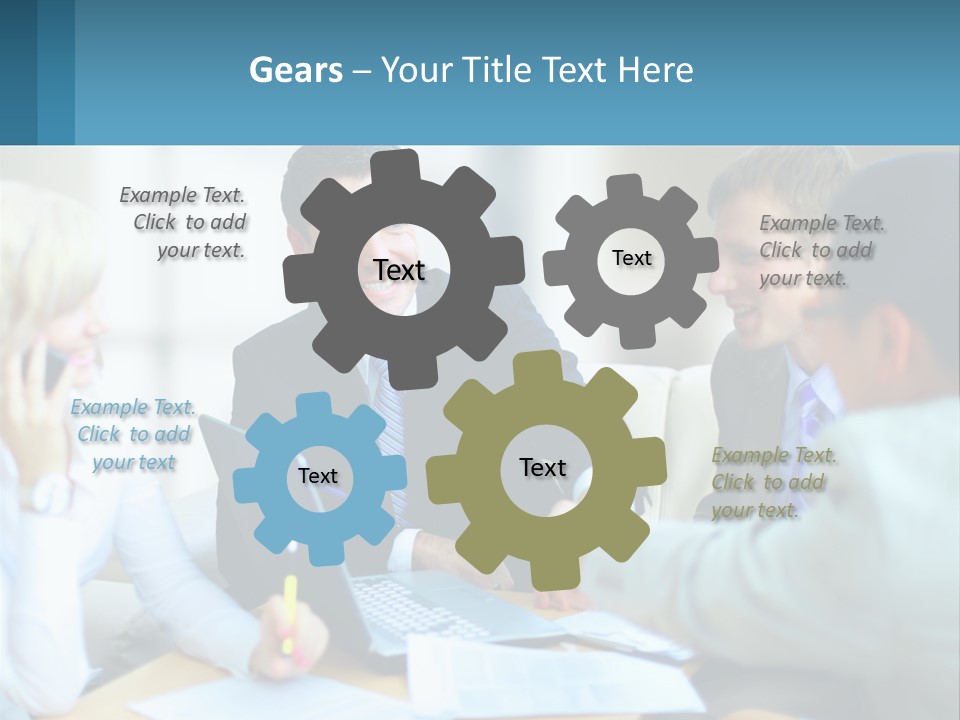 Gears – Your Title Text Here

Example Text. Click to add your text.

Text

Text

Example Text. Click to add your text.

Example Text. Click to add your text

Text

Text

Example Text. Click to add your text.